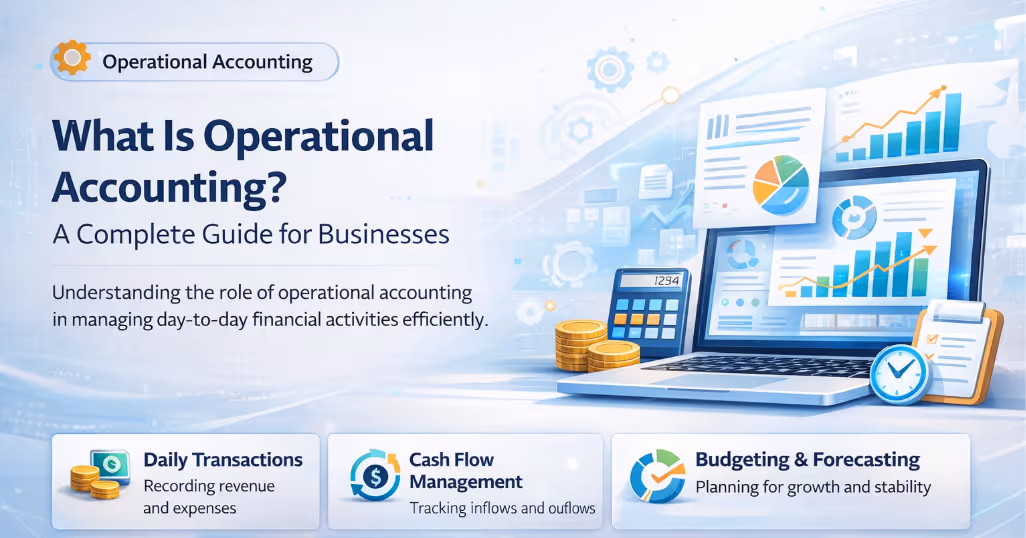 Operational Accounting

What Is Operational Accounting?

A Complete Guide for Businesses

Understanding the role of operational accounting in managing day-to-day financial activities efficiently.

1294

Daily Transactions
Recording revenue and expenses

Cash Flow Management
Tracking inflows and ouflows

Budgeting & Forecasting
Planning for growth and stability